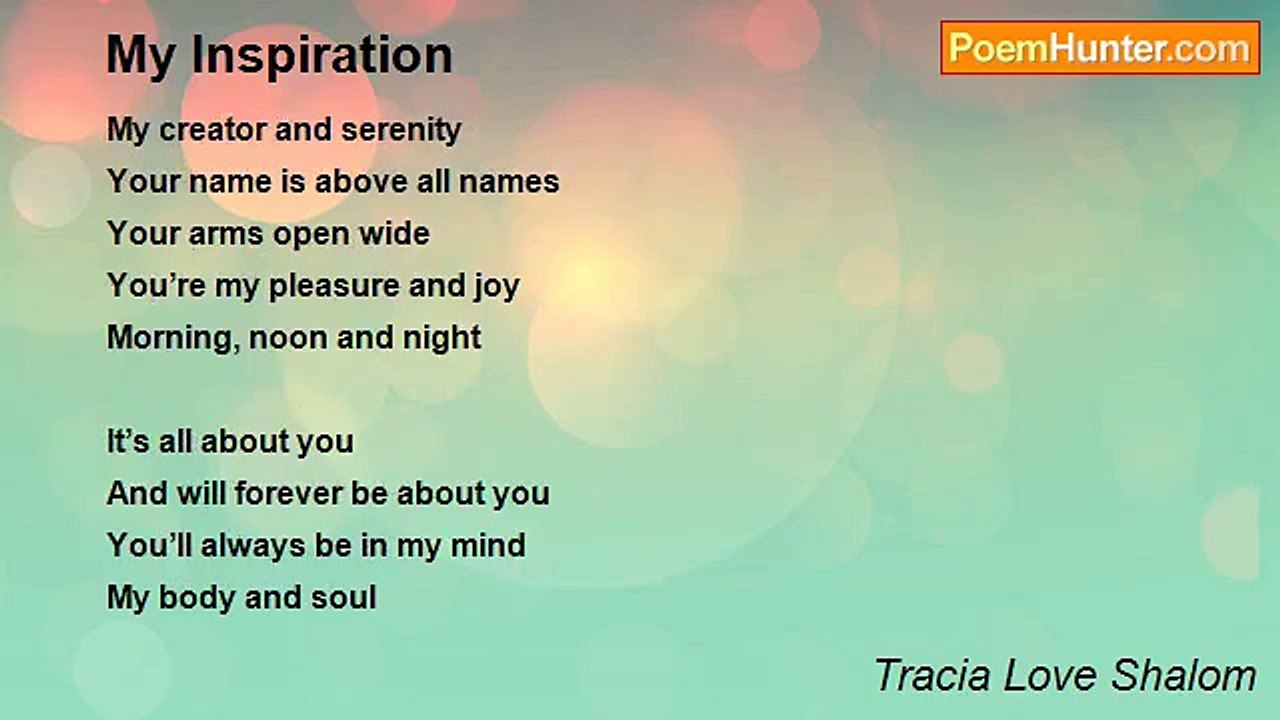 My Inspiration

PoemHunter.com

My creator and serenity
Your name is above all names
Your arms open wide
You’re my pleasure and joy
Morning, noon and night

It’s all about you
And will forever be about you
You’ll always be in my mind
My body and soul

Tracia Love Shalom